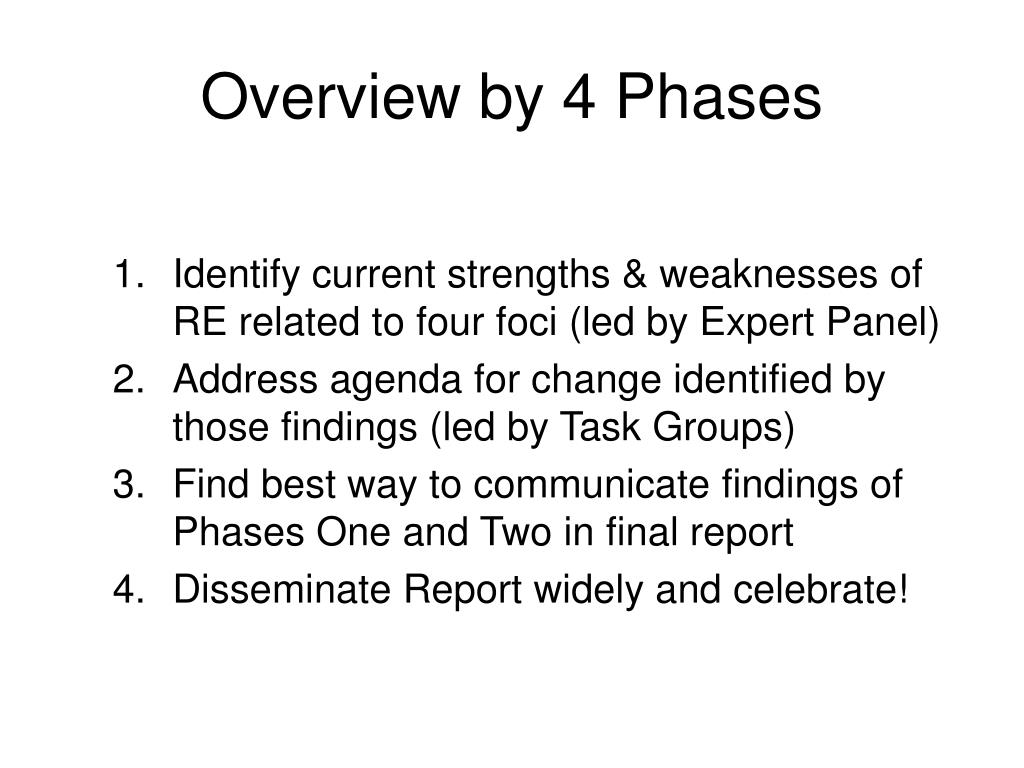 Overview by 4 Phases

1. Identify current strengths & weaknesses of RE related to four foci (led by Expert Panel)
2. Address agenda for change identified by those findings (led by Task Groups)
3. Find best way to communicate findings of Phases One and Two in final report
4. Disseminate Report widely and celebrate!